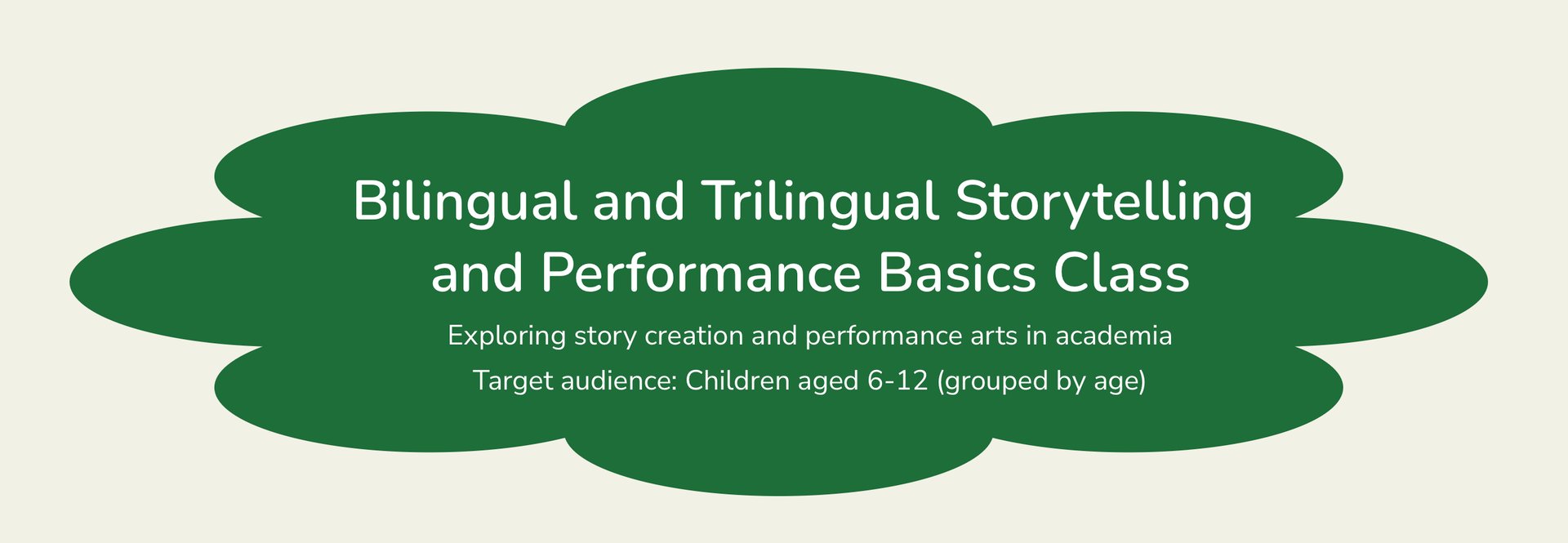 Bilingual and Trilingual Storytelling and Performance Basics Class

Exploring story creation and performance arts in academia

Target audience: Children aged 6-12 (grouped by age)